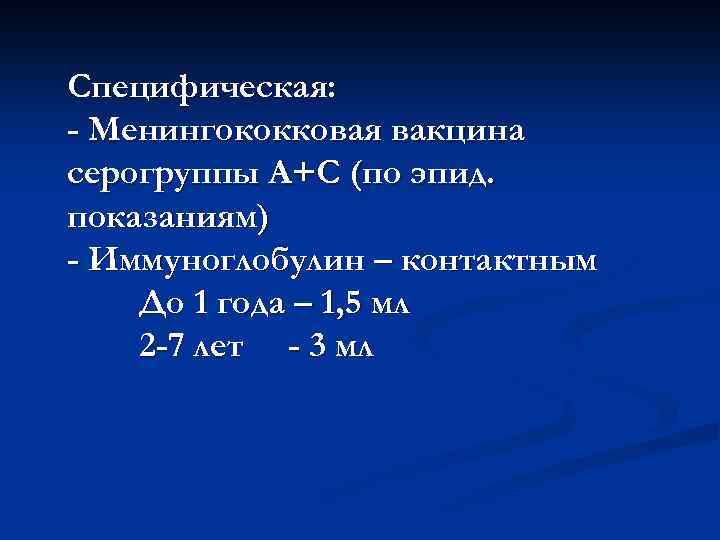 Специфическая:
- Менингококковая вакцина серогруппы А+С (по эпид. показаниям)
- Иммуноглобулин – контактным
До 1 года – 1,5 мл
2-7 лет - 3 мл